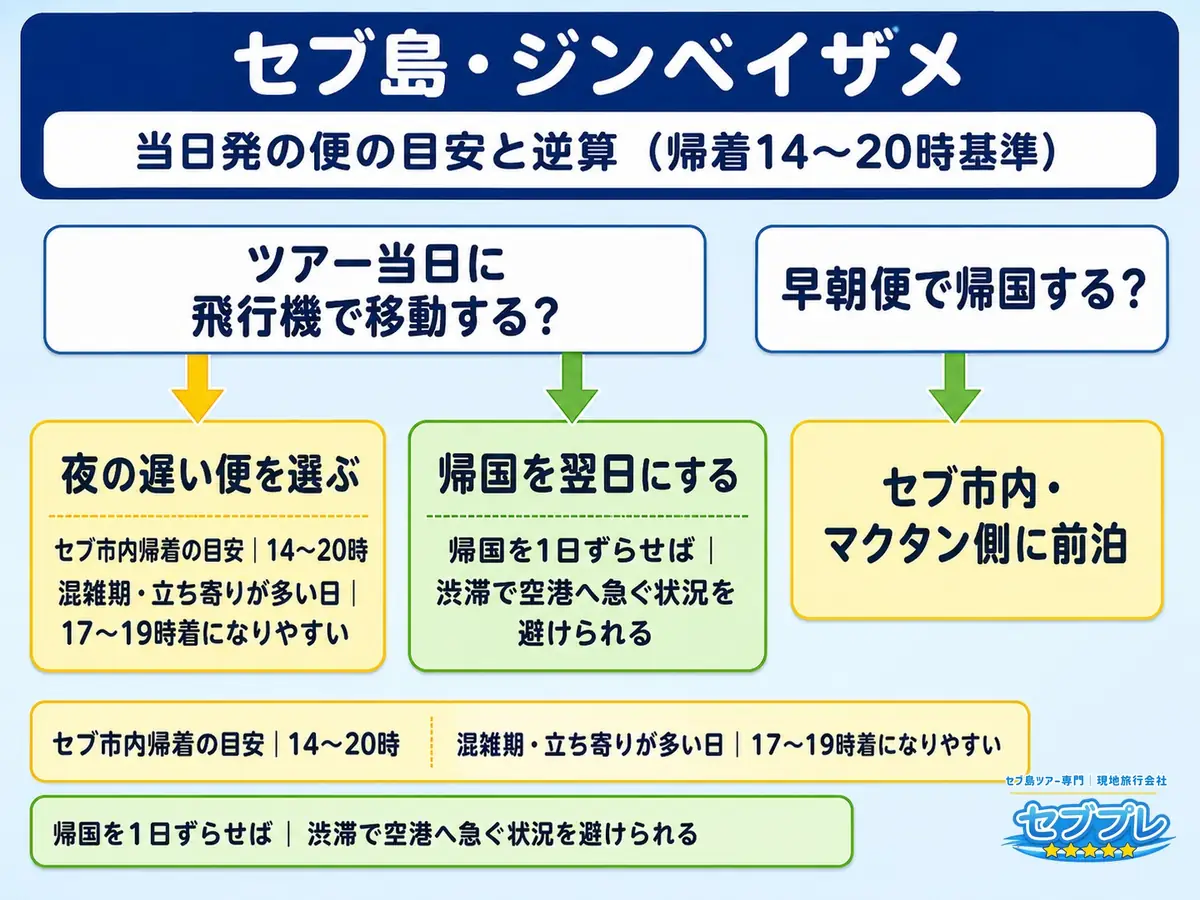 セブ島・ジンベイザメ

当日発の便の目安と逆算（帰着14〜20時基準）

ツアー当日に飛行機で移動する？

早朝便で帰国する？

夜の遅い便を選ぶ

セブ市内帰着の目安｜14〜20時
混雑期・立ち寄りが多い日｜17〜19時着になりやすい

帰国を翌日にする

帰国を1日ずらせば｜渋滞で空港へ急ぐ状況を避けられる

セブ市内・マクタン側に前泊

セブ市内帰着の目安｜14〜20時

混雑期・立ち寄りが多い日｜17〜19時着になりやすい

帰国を1日ずらせば｜渋滞で空港へ急ぐ状況を避けられる

セブ島ツアー専門｜現地旅行会社
セブプレ